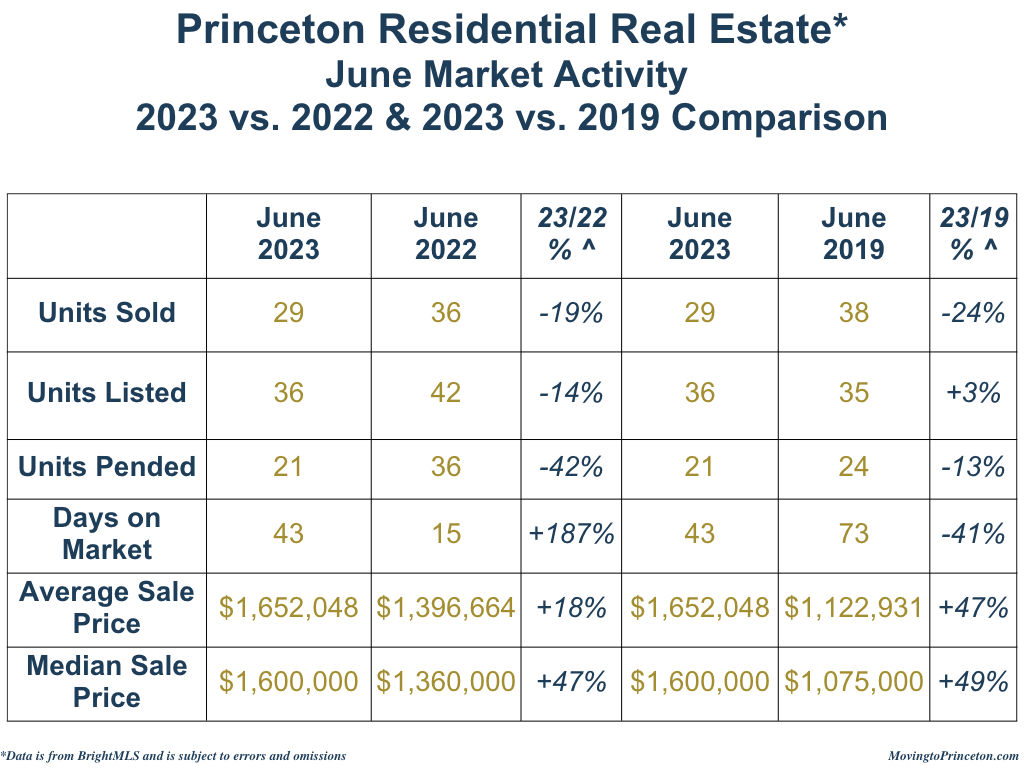 Princeton Residential Real Estate*
June Market Activity
2023 vs. 2022 & 2023 vs. 2019 Comparison

| | June 2023 | June 2022 | 23/22 % ^ | June 2023 | June 2019 | 23/19 % ^ |
|---|---|---|---|---|---|---|
| Units Sold | 29 | 36 | -19% | 29 | 38 | -24% |
| Units Listed | 36 | 42 | -14% | 36 | 35 | +3% |
| Units Pended | 21 | 36 | -42% | 21 | 24 | -13% |
| Days on Market | 43 | 15 | +187% | 43 | 73 | -41% |
| Average Sale Price | $1,652,048 | $1,396,664 | +18% | $1,652,048 | $1,122,931 | +47% |
| Median Sale Price | $1,600,000 | $1,360,000 | +47% | $1,600,000 | $1,075,000 | +49% |

*Data is from BrightMLS and is subject to errors and omissions

MovingtoPrinceton.com